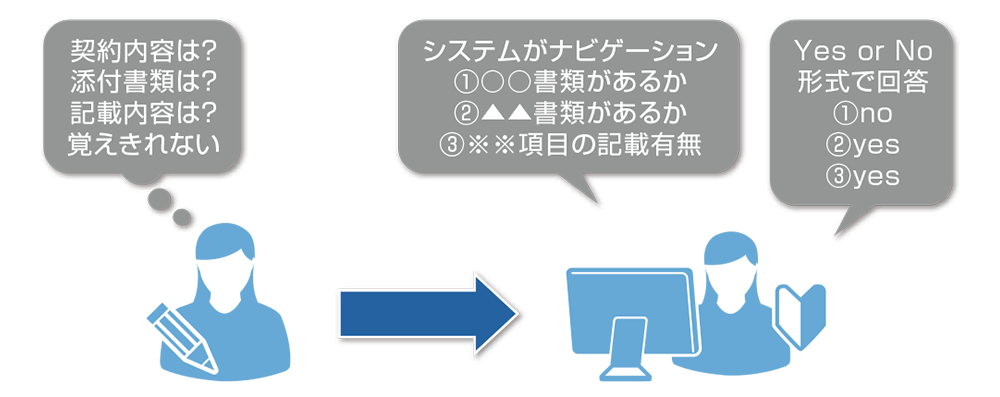 契約内容は?
添付書類は?
記載内容は?
覚えきれない

システムがナビゲーション
①○○書類があるか
②▲▲書類があるか
③※※項目の記載有無

Yes or No
形式で回答
①no
②yes
③yes